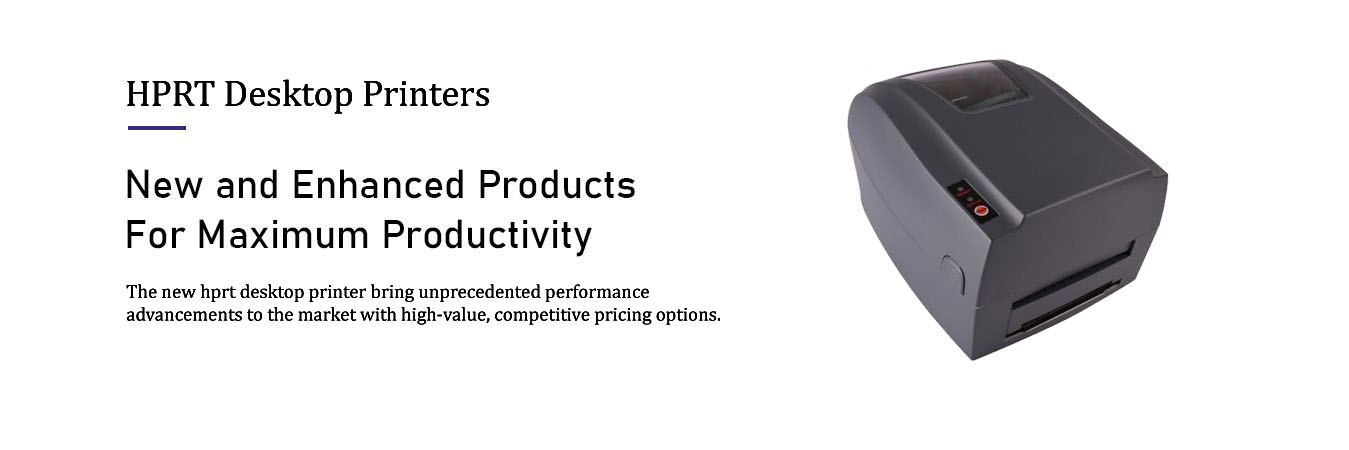 HPRT Desktop Printers

New and Enhanced Products
For Maximum Productivity

The new hprt desktop printer bring unprecedented performance advancements to the market with high-value, competitive pricing options.